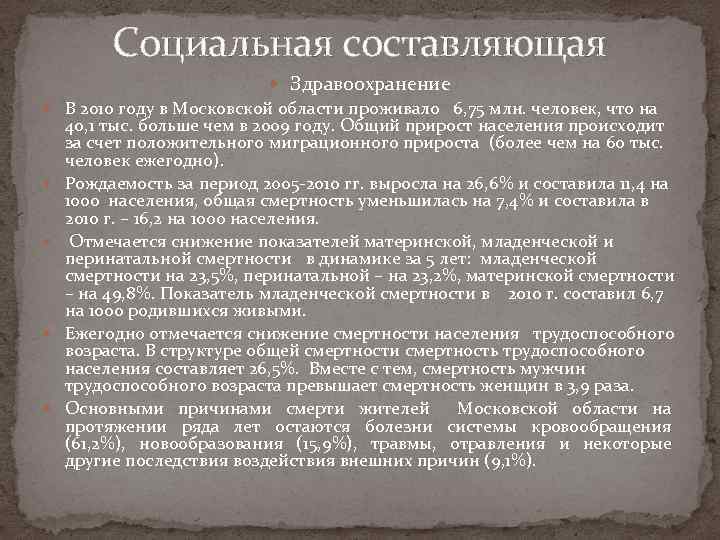 Социальная составляющая

Здравоохранение

В 2010 году в Московской области проживало 6,75 млн. человек, что на 40,1 тыс. больше чем в 2009 году. Общий прирост населения происходит за счет положительного миграционного прироста (более чем на 60 тыс. человек ежегодно).

Рождаемость за период 2005-2010 гг. выросла на 26,6% и составила 11,4 на 1000 населения, общая смертность уменьшилась на 7,4% и составила в 2010 г. – 16,2 на 1000 населения.

Отмечается снижение показателей материнской, младенческой и перинатальной смертности в динамике за 5 лет: младенческой смертности на 23,5%, перинатальной – на 23,2%, материнской смертности – на 49,8%. Показатель младенческой смертности в 2010 г. составил 6,7 на 1000 родившихся живыми.

Ежегодно отмечается снижение смертности населения трудоспособного возраста. В структуре общей смертности смертность трудоспособного населения составляет 26,5%. Вместе с тем, смертность мужчин трудоспособного возраста превышает смертность женщин в 3,9 раза.

Основными причинами смерти жителей Московской области на протяжении ряда лет остаются болезни системы кровообращения (61,2%), новообразования (15,9%), травмы, отравления и некоторые другие последствия воздействия внешних причин (9,1%).